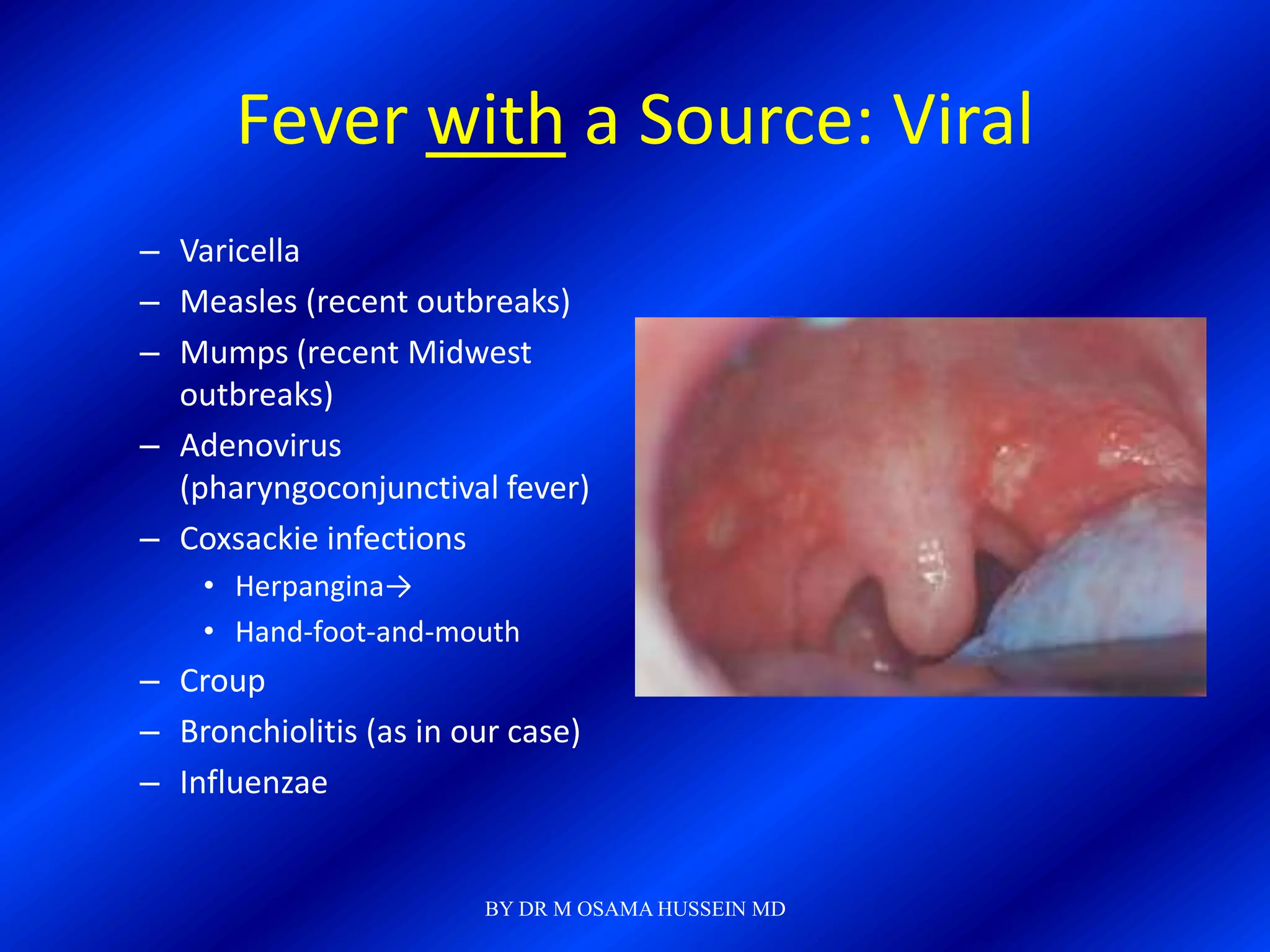 Fever with a Source: Viral

– Varicella
– Measles (recent outbreaks)
– Mumps (recent Midwest outbreaks)
– Adenovirus (pharyngoconjunctival fever)
– Coxsackie infections
 • Herpangina→
 • Hand-foot-and-mouth
– Croup
– Bronchiolitis (as in our case)
– Influenzae

BY DR M OSAMA HUSSEIN MD